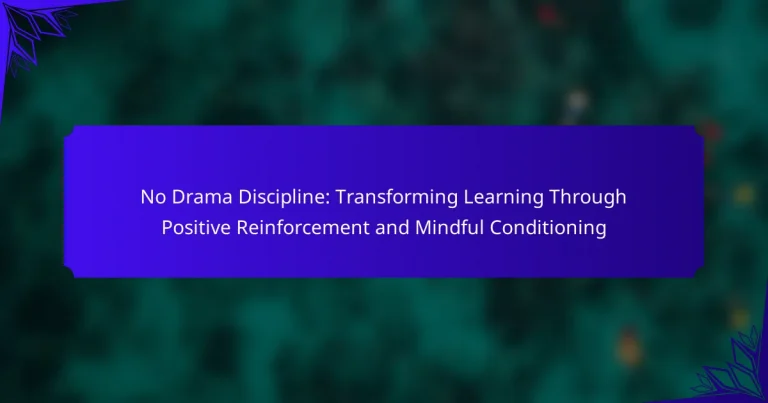 No Drama Discipline: Transforming Learning Through Positive Reinforcement and Mindful Conditioning